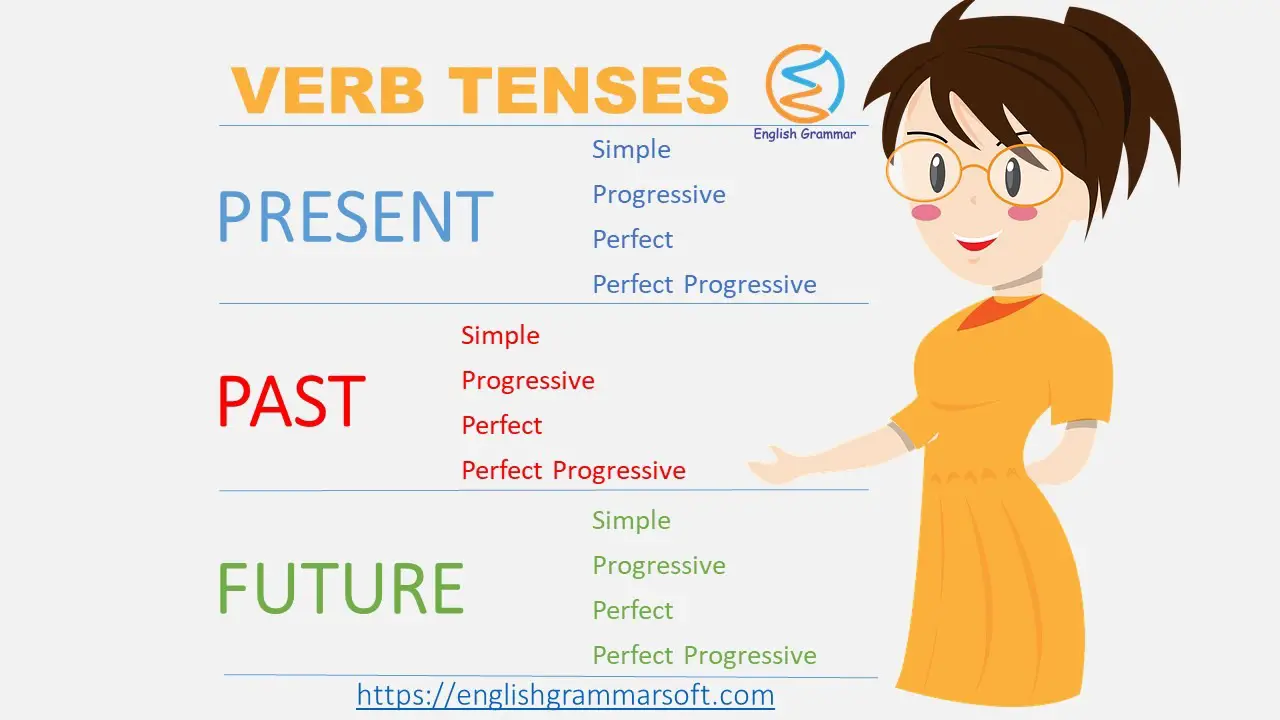 VERB TENSES

English Grammar

PRESENT
Simple
Progressive
Perfect
Perfect Progressive

PAST
Simple
Progressive
Perfect
Perfect Progressive

FUTURE
Simple
Progressive
Perfect
Perfect Progressive

https://englishgrammarsoft.com